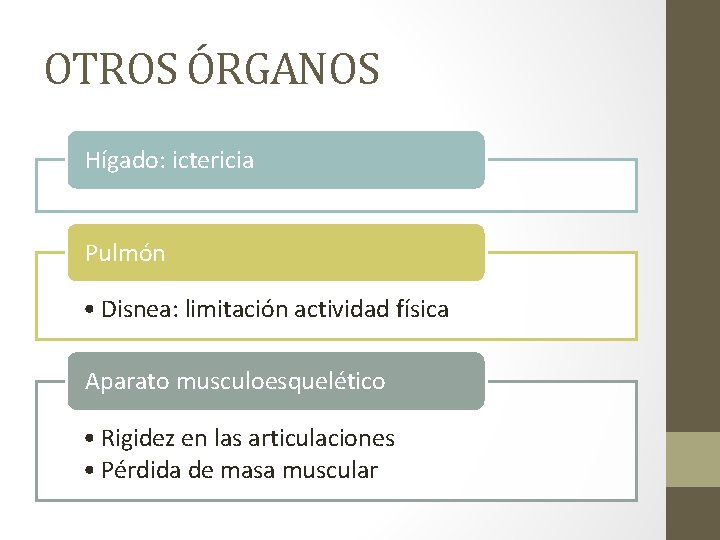 OTROS ÓRGANOS

Hígado: ictericia

Pulmón

• Disnea: limitación actividad física

Aparato musculoesquelético

• Rigidez en las articulaciones
• Pérdida de masa muscular